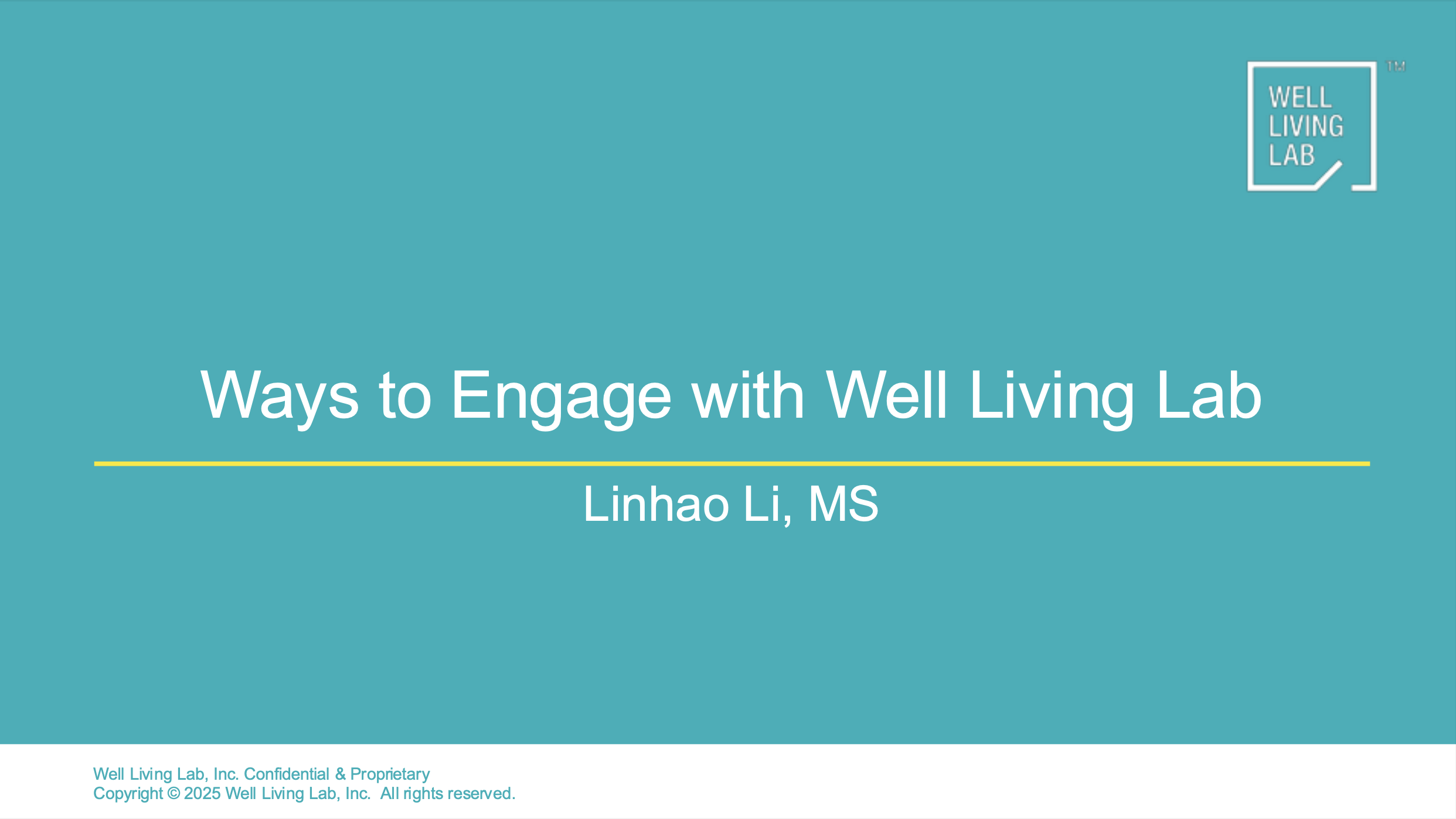 WELL LIVING LAB ™

Ways to Engage with Well Living Lab

Linhao Li, MS

Well Living Lab, Inc. Confidential & Proprietary
Copyright © 2025 Well Living Lab, Inc. All rights reserved.